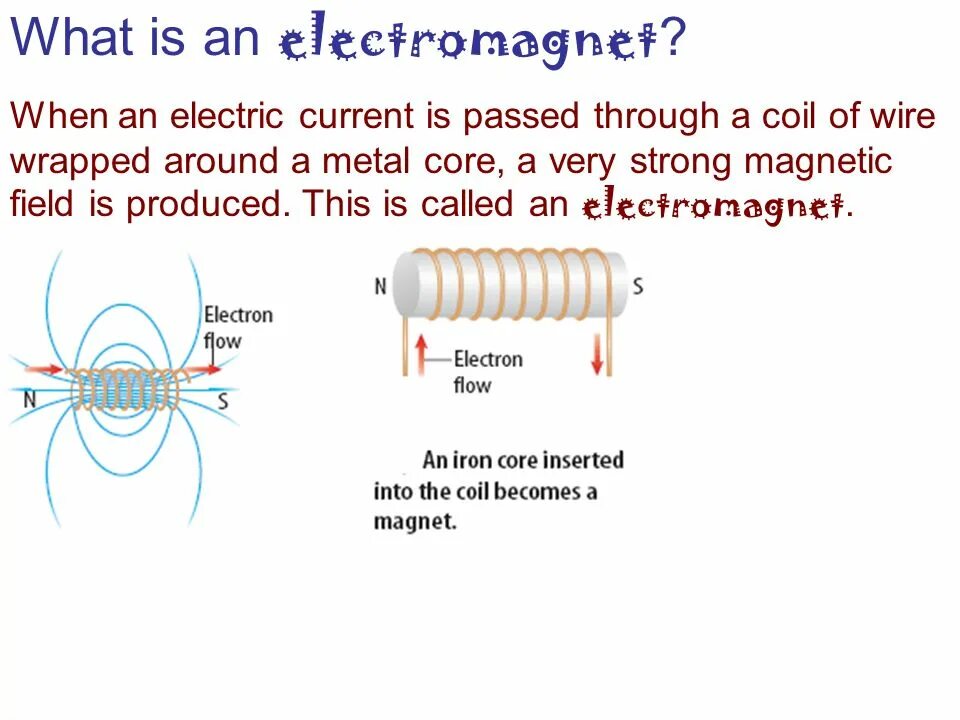 What is an electromagnet?

When an electric current is passed through a coil of wire wrapped around a metal core, a very strong magnetic field is produced. This is called an electromagnet.

Electron flow

N

S

N

S

Electron flow

An iron core inserted into the coil becomes a magnet.